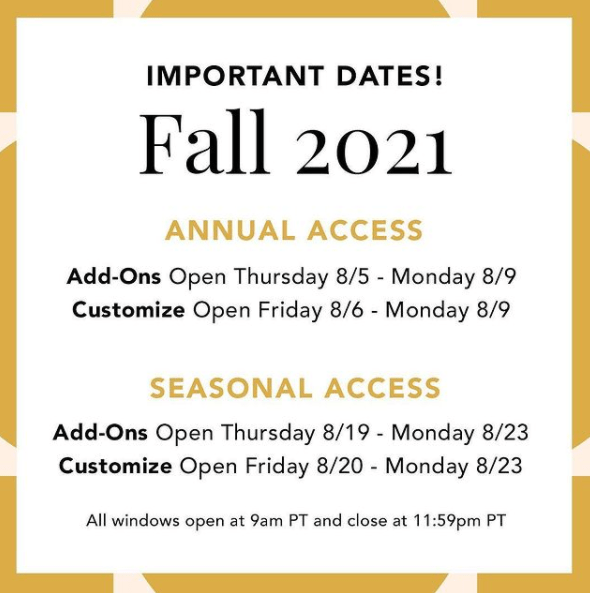 IMPORTANT DATES!

Fall 2021

ANNUAL ACCESS

Add-Ons Open Thursday 8/5 - Monday 8/9
Customize Open Friday 8/6 - Monday 8/9

SEASONAL ACCESS

Add-Ons Open Thursday 8/19 - Monday 8/23
Customize Open Friday 8/20 - Monday 8/23

All windows open at 9am PT and close at 11:59pm PT